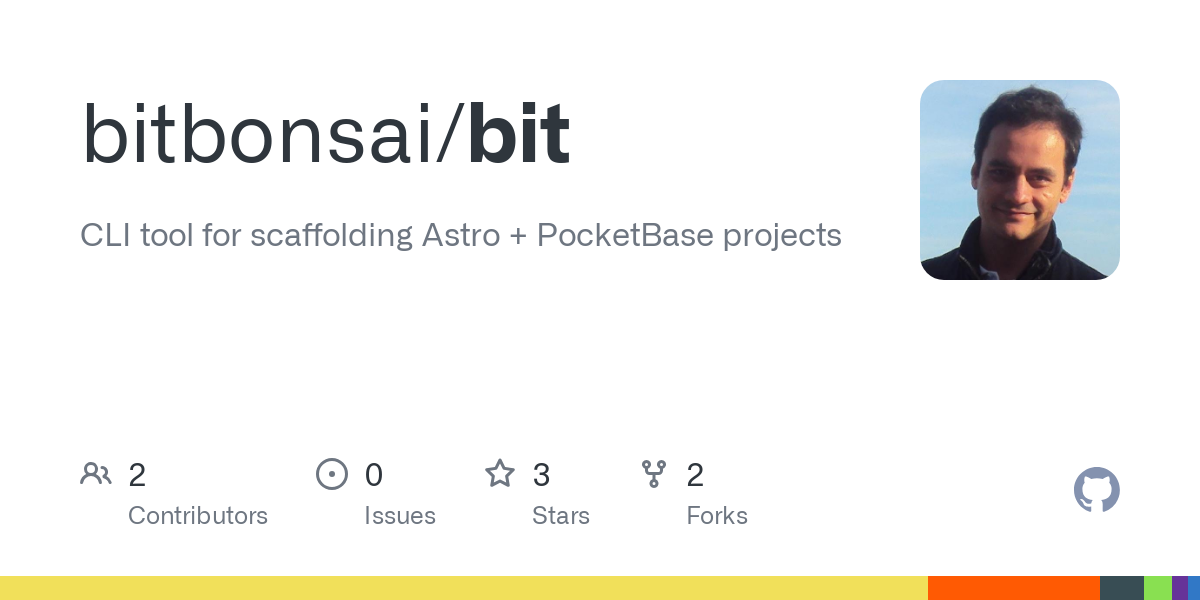 bitbonsai/bit

CLI tool for scaffolding Astro + PocketBase projects

2
Contributors

0
Issues

3
Stars

2
Forks